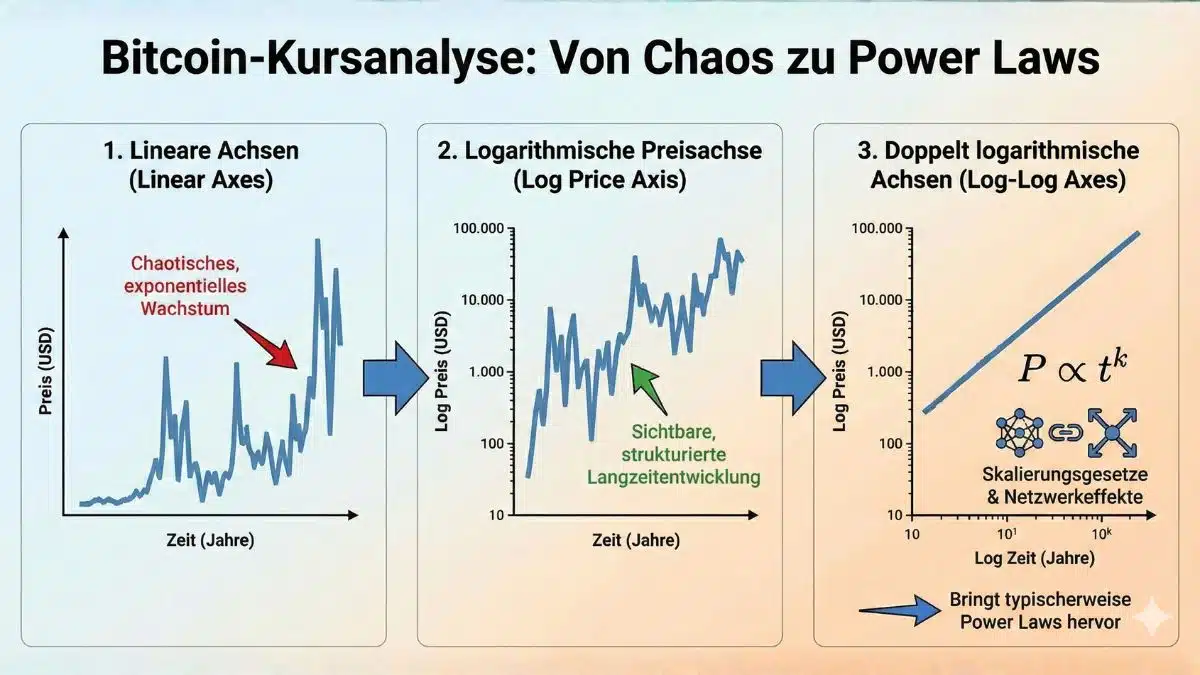 Bitcoin-Kursanalyse: Von Chaos zu Power Laws

1. Lineare Achsen (Linear Axes)

Chaotisches, exponentielles Wachstum

Preis (USD)

Zeit (Jahre)

2. Logarithmische Preisachse (Log Price Axis)

100.000
10.000
1.000
100
10

Log Preis (USD)

Sichtbare, strukturierte Langzeitentwicklung

Zeit (Jahre)

3. Doppelt logarithmische Achsen (Log-Log Axes)

100.000
10.000
1.000
100
10

Log Preis (USD)

$P \propto t^k$

Skalierungsgesetze & Netzwerkeffekte

10
$10^1$
$10^k$

Log Zeit (Jahre)

Bringt typischerweise Power Laws hervor